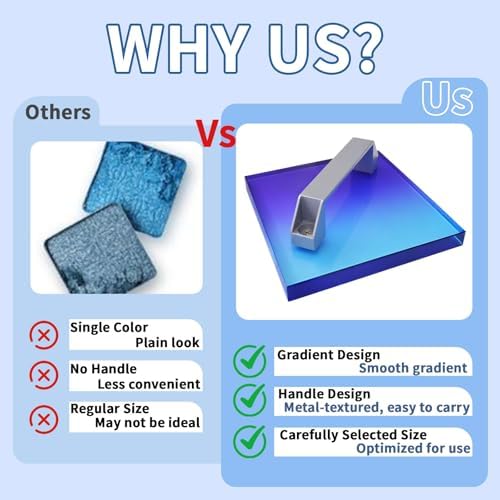 WHY US?

Others

Vs

Us

Single Color
Plain look

No Handle
Less convenient

Regular Size
May not be ideal

Gradient Design
Smooth gradient

Handle Design
Metal-textured, easy to carry

Carefully Selected Size
Optimized for use